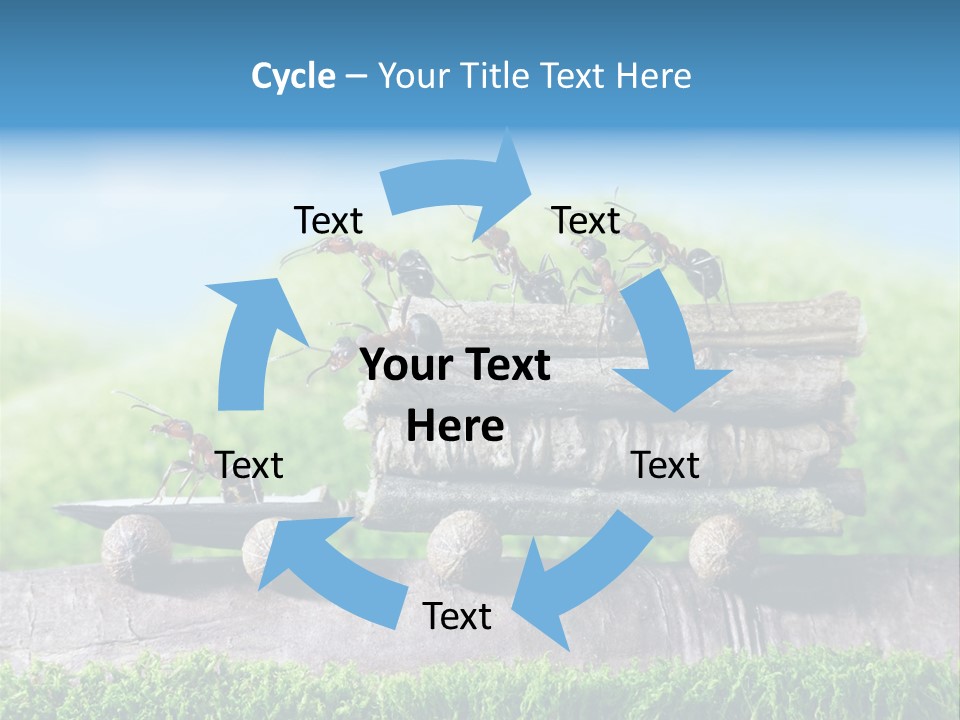 Cycle – Your Title Text Here

Text

Text

Your Text Here

Text

Text

Text